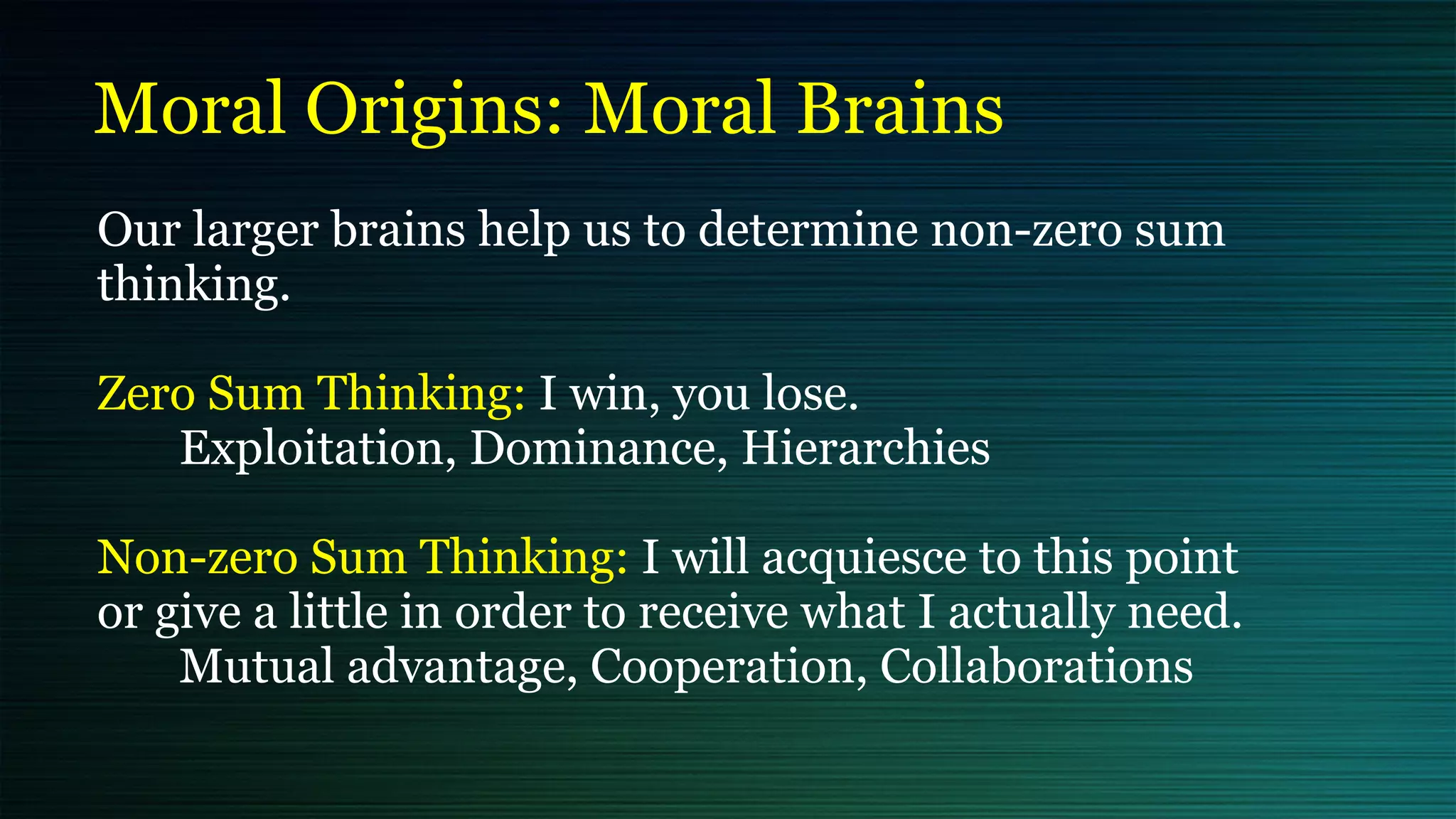 Moral Origins: Moral Brains

Our larger brains help us to determine non-zero sum thinking.

Zero Sum Thinking: I win, you lose.
Exploitation, Dominance, Hierarchies

Non-zero Sum Thinking: I will acquiesce to this point or give a little in order to receive what I actually need.
Mutual advantage, Cooperation, Collaborations